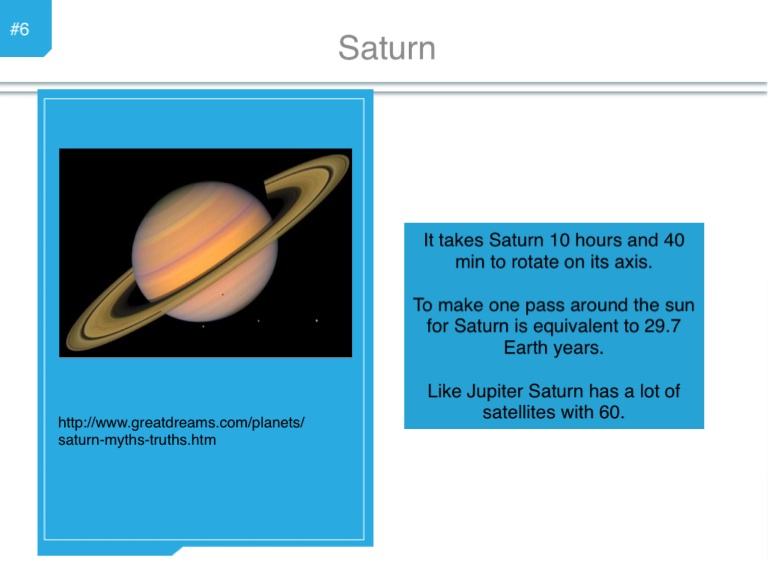 #6

Saturn

http://www.greatdreams.com/planets/saturn-myths-truths.htm

It takes Saturn 10 hours and 40 min to rotate on its axis.

To make one pass around the sun for Saturn is equivalent to 29.7 Earth years.

Like Jupiter Saturn has a lot of satellites with 60.